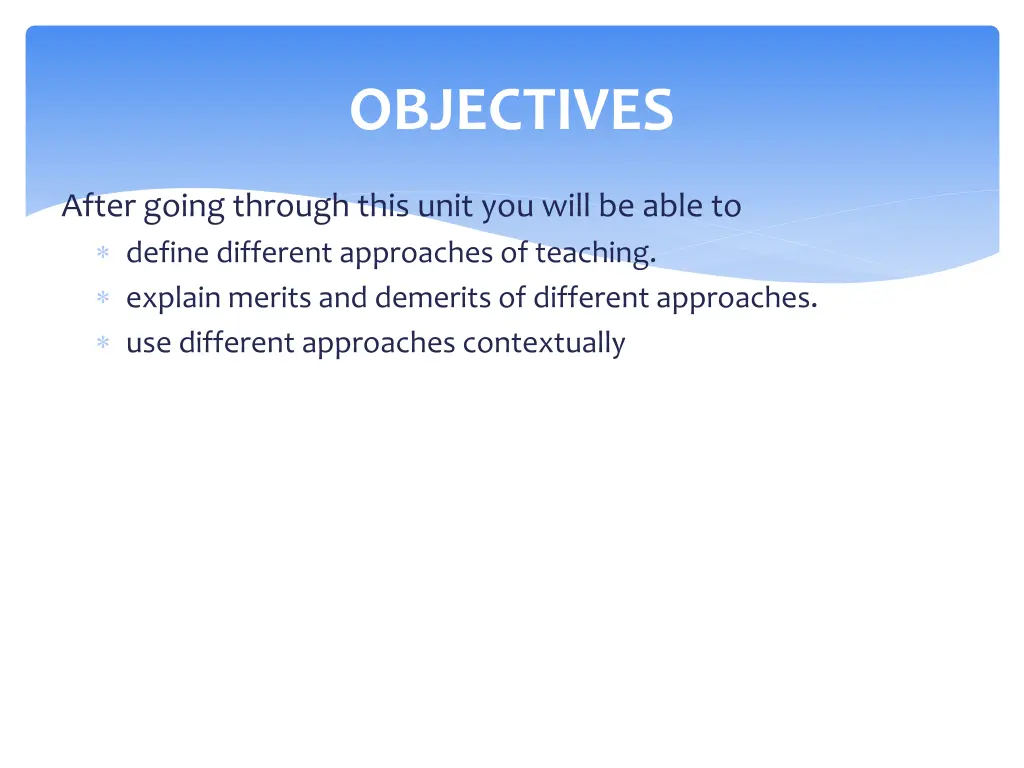 OBJECTIVES

After going through this unit you will be able to

* define different approaches of teaching.
* explain merits and demerits of different approaches.
* use different approaches contextually